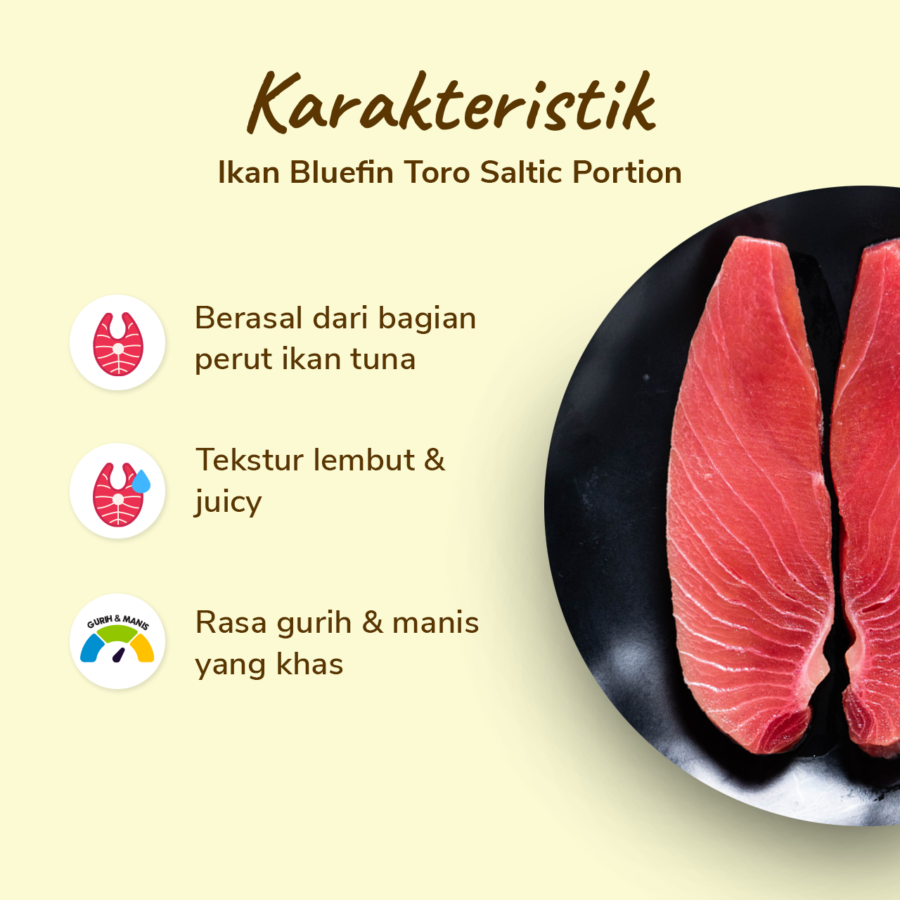 Karakteristik

Ikan Bluefin Toro Saltic Portion

Berasal dari bagian perut ikan tuna

Tekstur lembut & juicy

GURIH & MANIS

Rasa gurih & manis yang khas